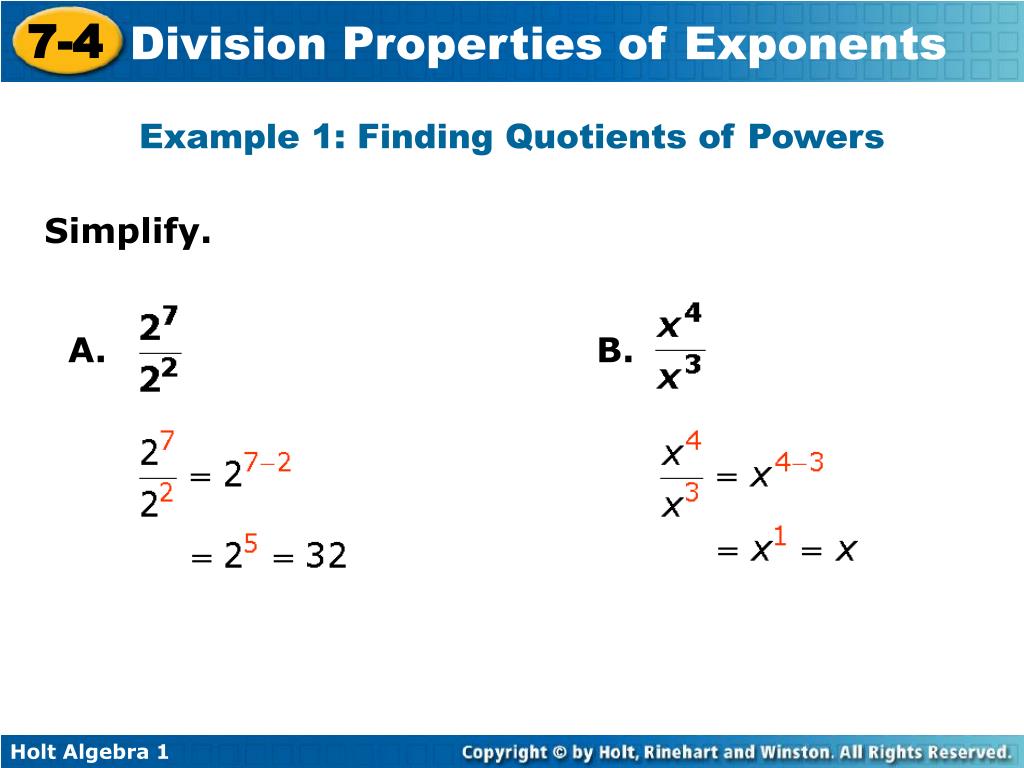 7-4 Division Properties of Exponents

Example 1: Finding Quotients of Powers

Simplify.

A. $\frac{2^7}{2^2}$

$\frac{2^7}{2^2} = 2^{7-2}$

$= 2^5 = 32$

B. $\frac{x^4}{x^3}$

$\frac{x^4}{x^3} = x^{4-3}$

$= x^1 = x$

Holt Algebra 1

Copyright © by Holt, Rinehart and Winston. All Rights Reserved.